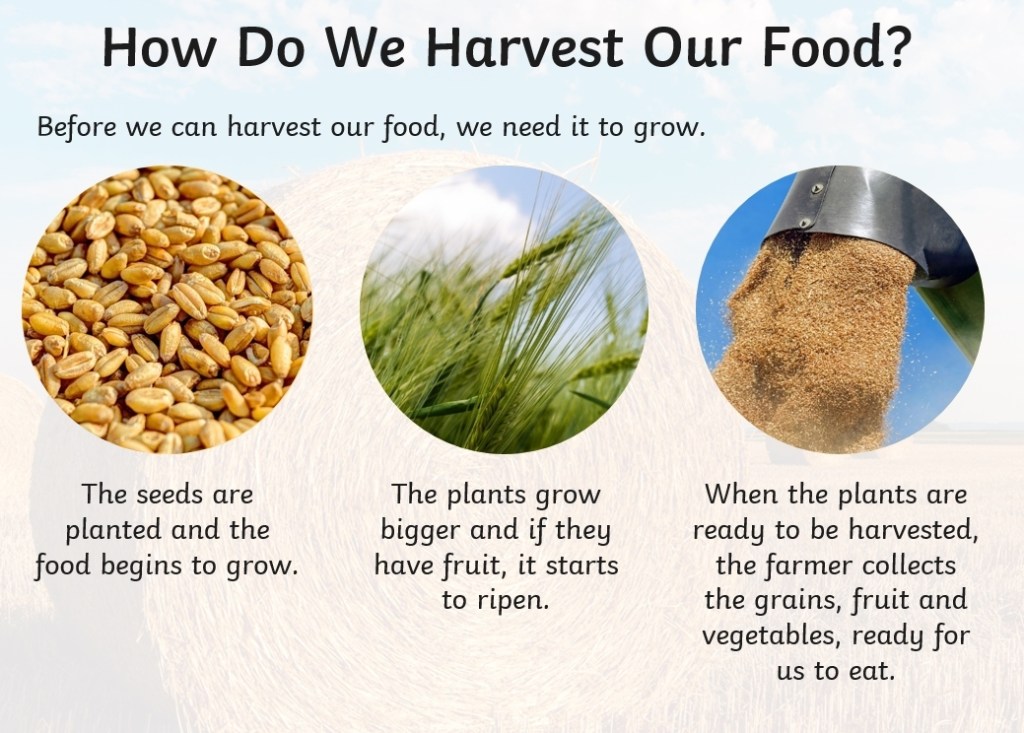 How Do We Harvest Our Food?

Before we can harvest our food, we need it to grow.

The seeds are planted and the food begins to grow.

The plants grow bigger and if they have fruit, it starts to ripen.

When the plants are ready to be harvested, the farmer collects the grains, fruit and vegetables, ready for us to eat.